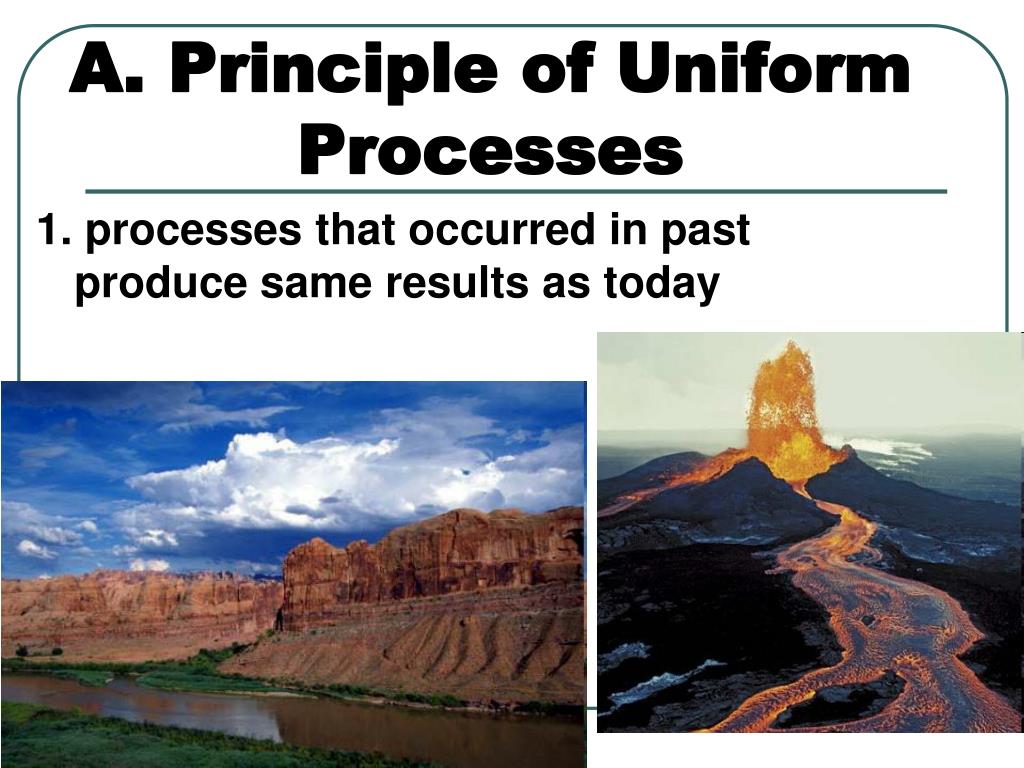 A. Principle of Uniform Processes

1. processes that occurred in past produce same results as today